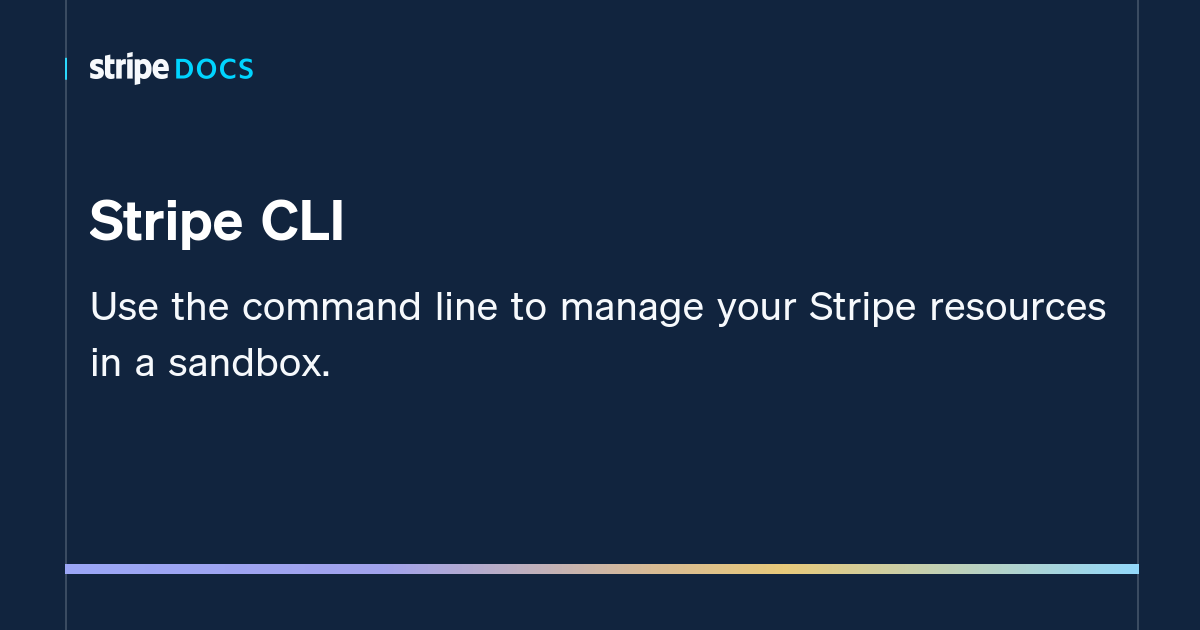 stripe DOCS

Stripe CLI

Use the command line to manage your Stripe resources in a sandbox.